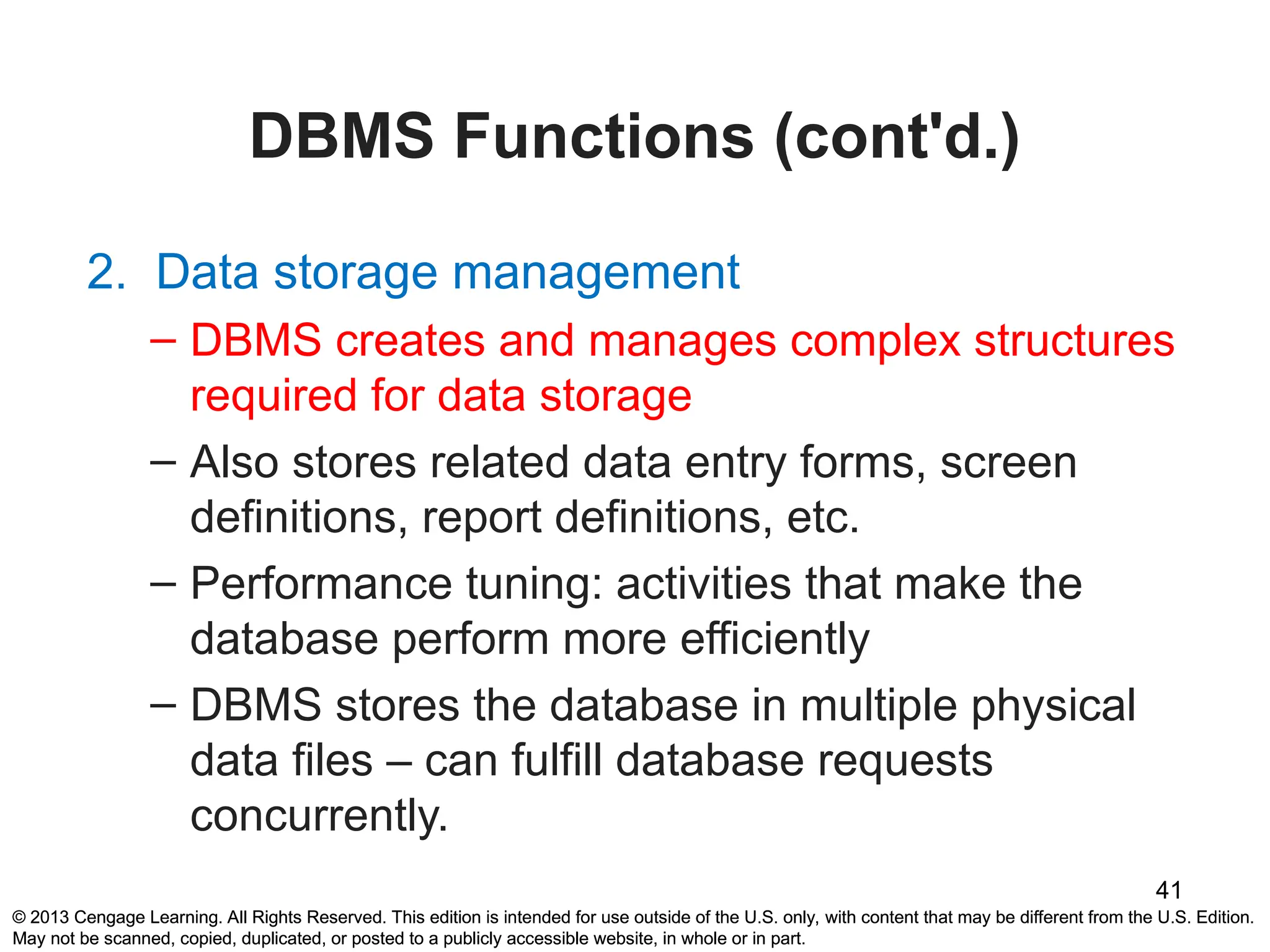 DBMS Functions (cont'd.)

2. Data storage management

– DBMS creates and manages complex structures required for data storage

– Also stores related data entry forms, screen definitions, report definitions, etc.

– Performance tuning: activities that make the database perform more efficiently

– DBMS stores the database in multiple physical data files – can fulfill database requests concurrently.

41

© 2013 Cengage Learning. All Rights Reserved. This edition is intended for use outside of the U.S. only, with content that may be different from the U.S. Edition. May not be scanned, copied, duplicated, or posted to a publicly accessible website, in whole or in part.